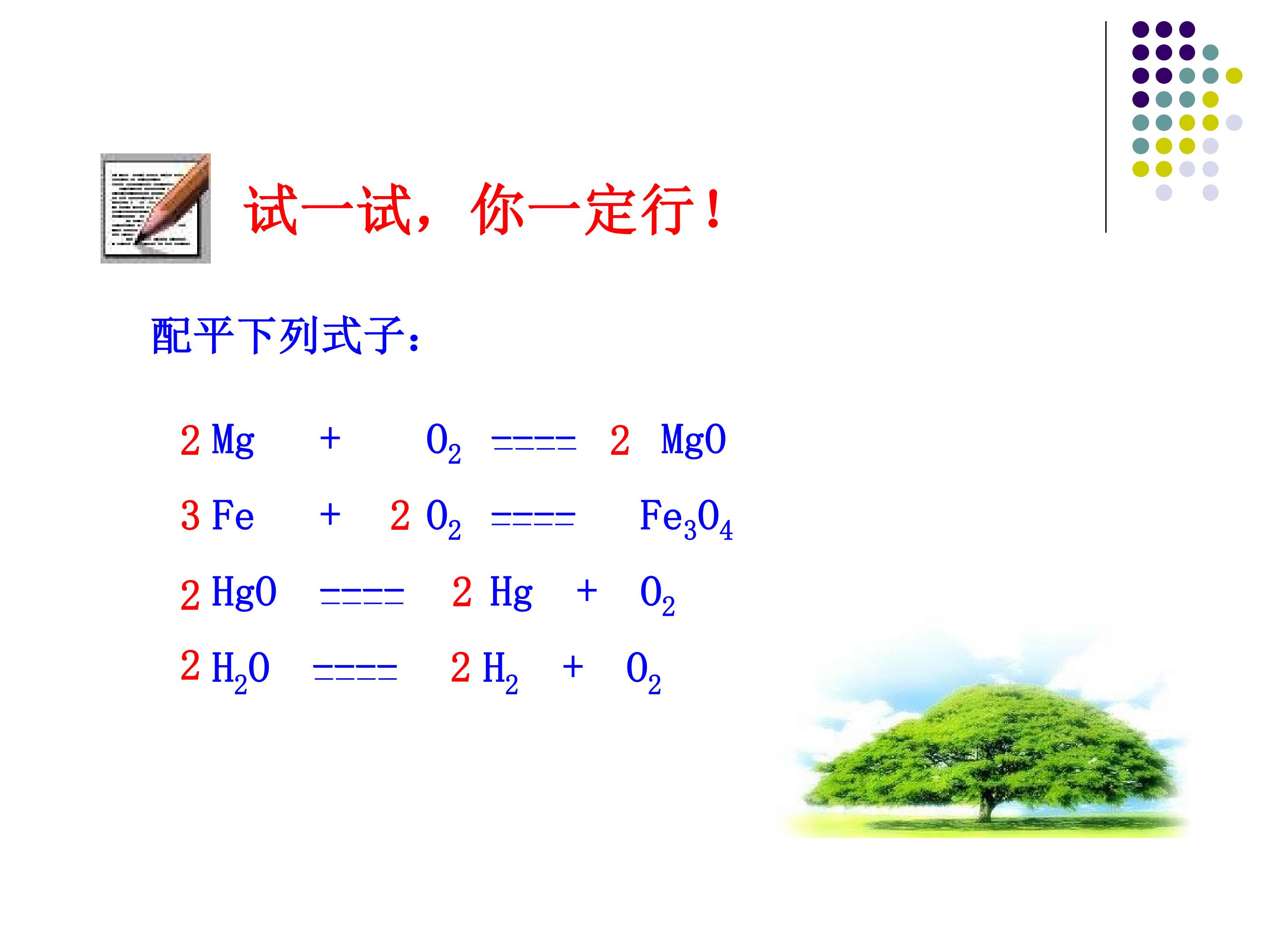 试一试，你一定行！

配平下列式子：

$2Mg + O_2 ==== 2MgO$

$3Fe + 2O_2 ==== Fe_3O_4$

$2HgO ==== 2Hg + O_2$

$2H_2O ==== 2H_2 + O_2$